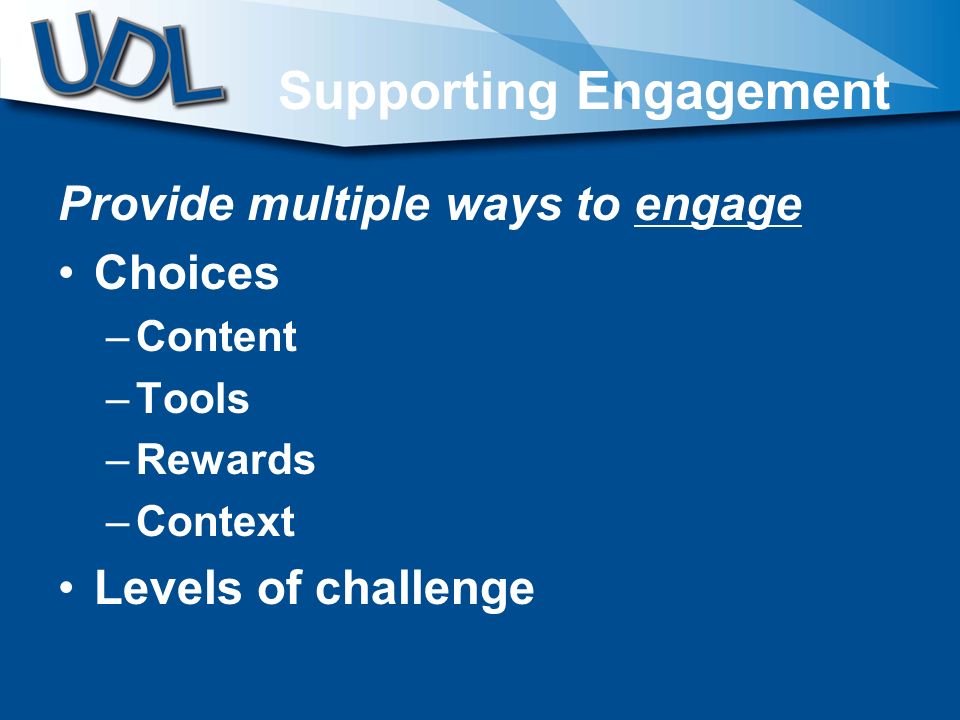 UDL

Supporting Engagement

Provide multiple ways to engage

• Choices
  – Content
  – Tools
  – Rewards
  – Context
• Levels of challenge